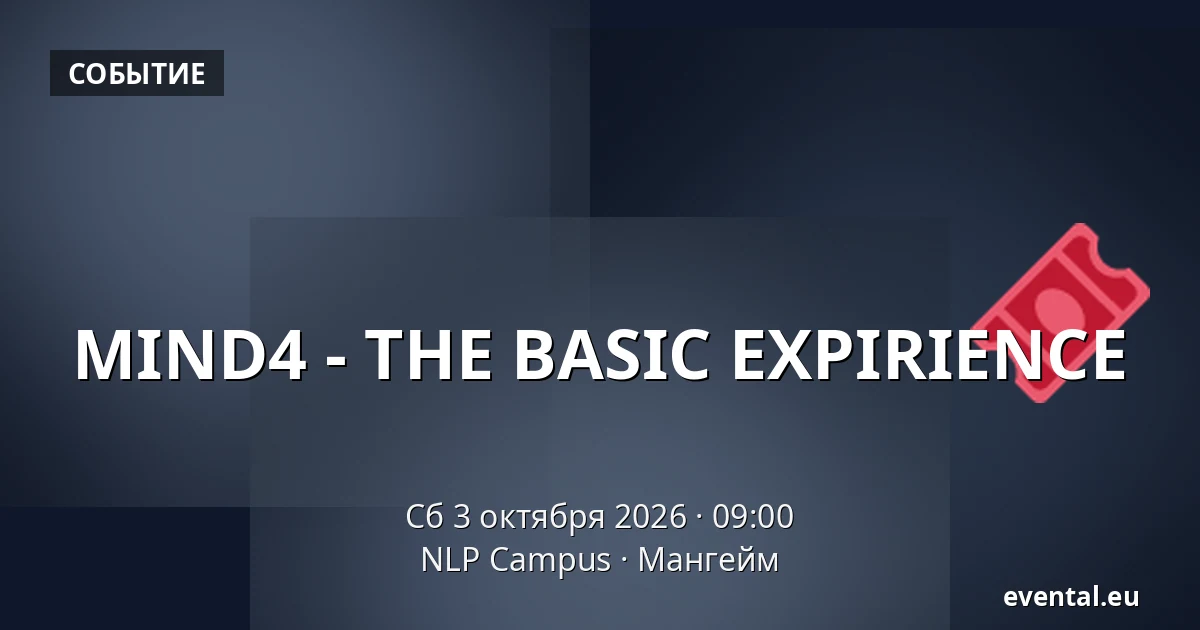 СОБЫТИЕ

MIND4 - THE BASIC EXPIRIENCE

Сб 3 октября 2026 · 09:00
NLP Campus · Мангейм

evental.eu